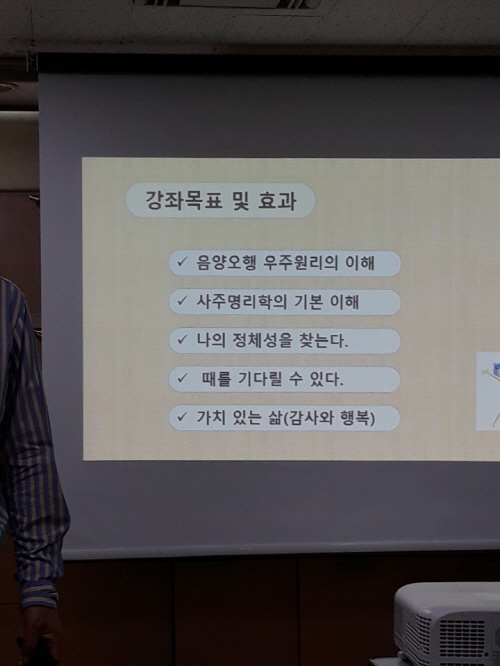 강좌목표 및 효과

✓ 음양오행 우주원리의 이해

✓ 사주명리학의 기본 이해

✓ 나의 정체성을 찾는다.

✓ 때를 기다릴 수 있다.

✓ 가치 있는 삶(감사와 행복)